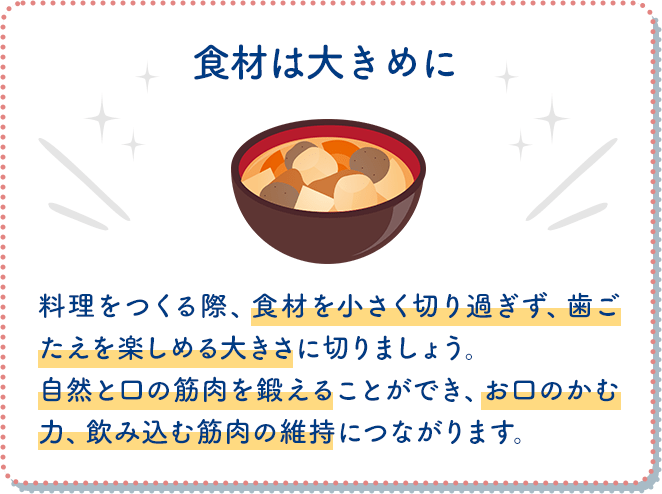 食材は大きめに

料理をつくる際、食材を小さく切り過ぎず、歯ごたえを楽しめる大きさに切りましょう。
自然と口の筋肉を鍛えることができ、お口のかむ力、飲み込む筋肉の維持につながります。